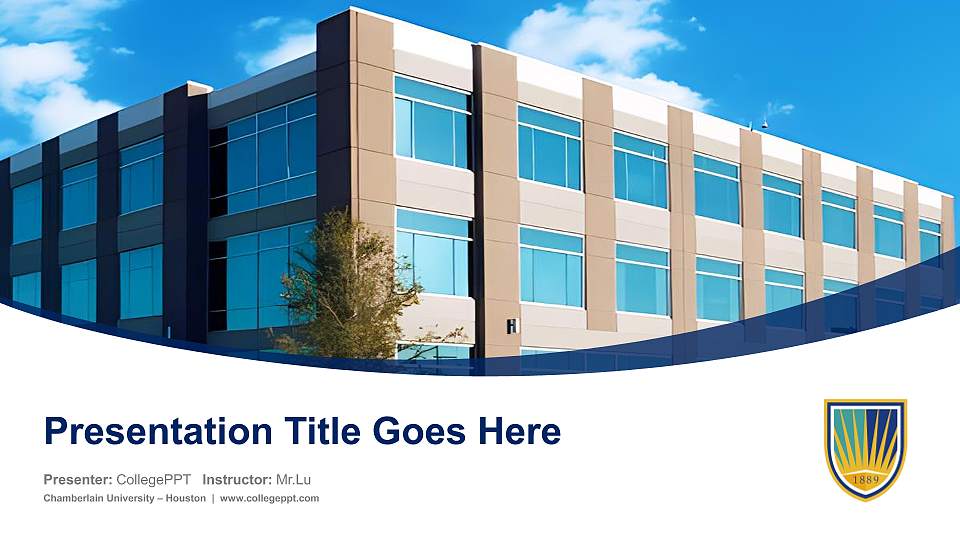 Presentation Title Goes Here

Presenter: CollegePPT Instructor: Mr.Lu

Chamberlain University – Houston | www.collegeppt.com

1889